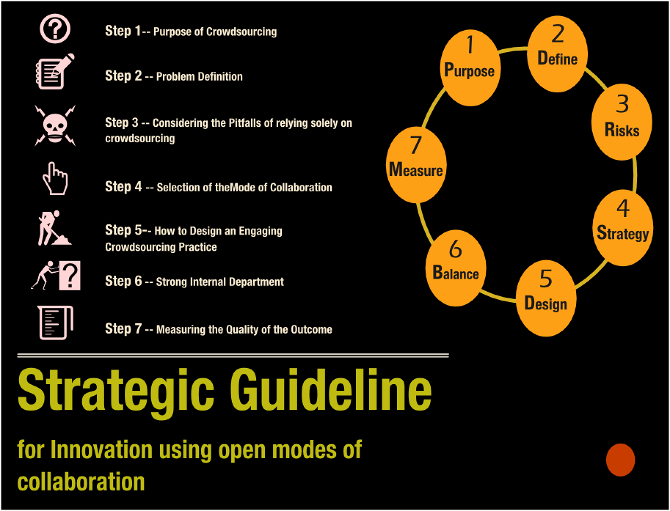 Step 1-- Purpose of Crowdsourcing

Step 2 -- Problem Definition

Step 3 -- Considering the Pitfalls of relying solely on crowdsourcing

Step 4 -- Selection of theMode of Collaboration

Step 5-- How to Design an Engaging Crowdsourcing Practice

Step 6 -- Strong Internal Department

Step 7 -- Measuring the Quality of the Outcome

1 Purpose

2 Define

3 Risks

4 Strategy

5 Design

6 Balance

7 Measure

Strategic Guideline

for Innovation using open modes of collaboration